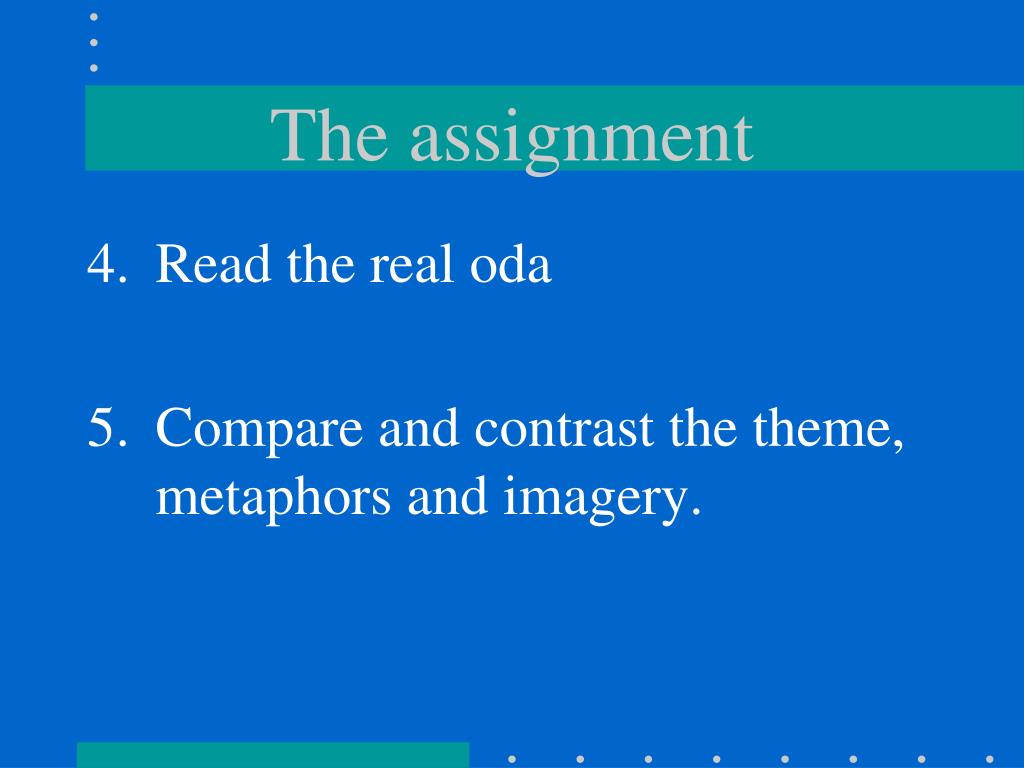 The assignment

4. Read the real oda

5. Compare and contrast the theme, metaphors and imagery.